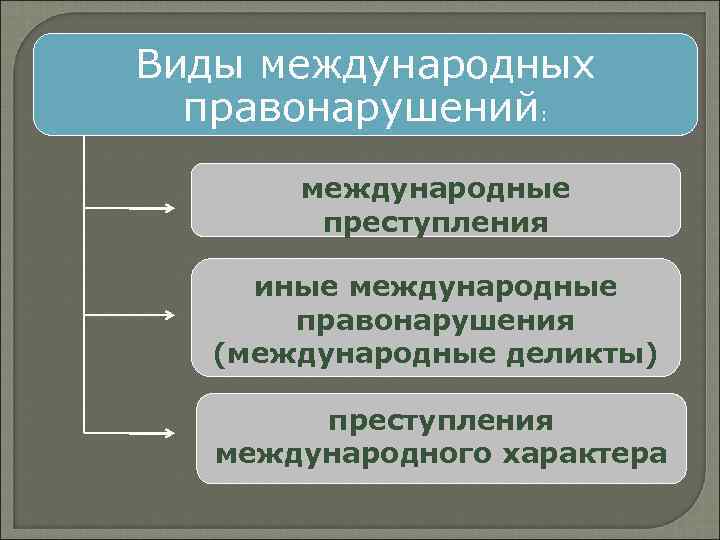 Виды международных правонарушений:

международные преступления

иные международные правонарушения (международные деликты)

преступления международного характера